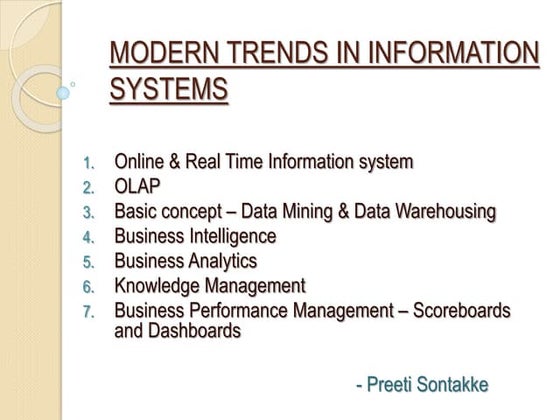 MODERN TRENDS IN INFORMATION SYSTEMS

1. Online & Real Time Information system
2. OLAP
3. Basic concept – Data Mining & Data Warehousing
4. Business Intelligence
5. Business Analytics
6. Knowledge Management
7. Business Performance Management – Scoreboards and Dashboards

- Preeti Sontakke